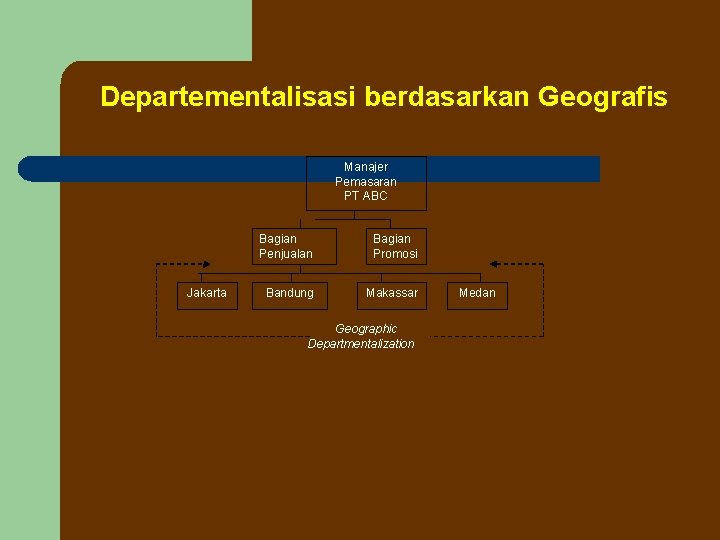 Departementalisasi berdasarkan Geografis

Manajer Pemasaran PT ABC

Bagian Penjualan

Bagian Promosi

Jakarta

Bandung

Makassar

Medan

Geographic Departmentalization